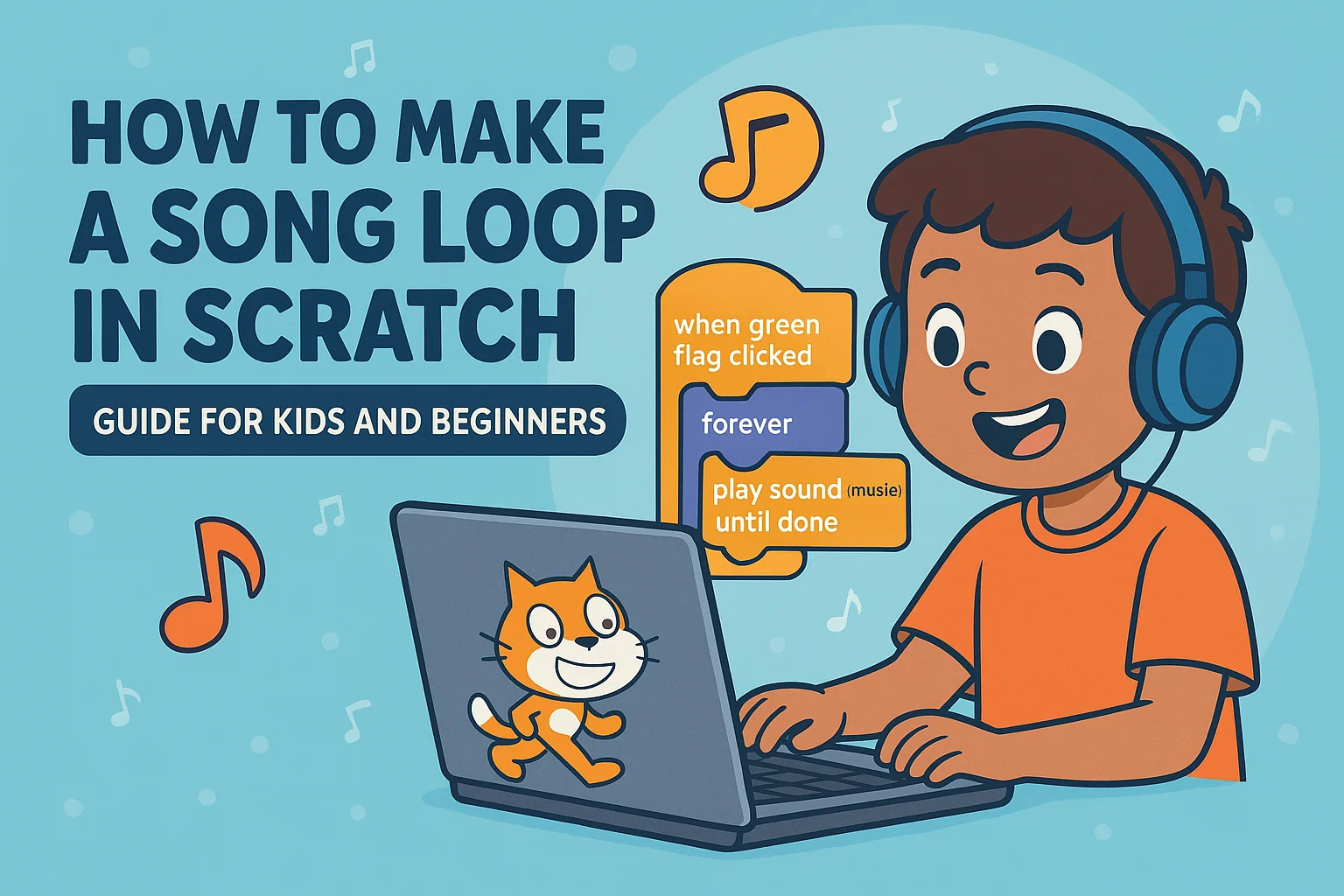 HOW TO MAKE A SONG LOOP IN SCRATCH

GUIDE FOR KIDS AND BEGINNERS

when green flag clicked

forever

play sound (musie) until done